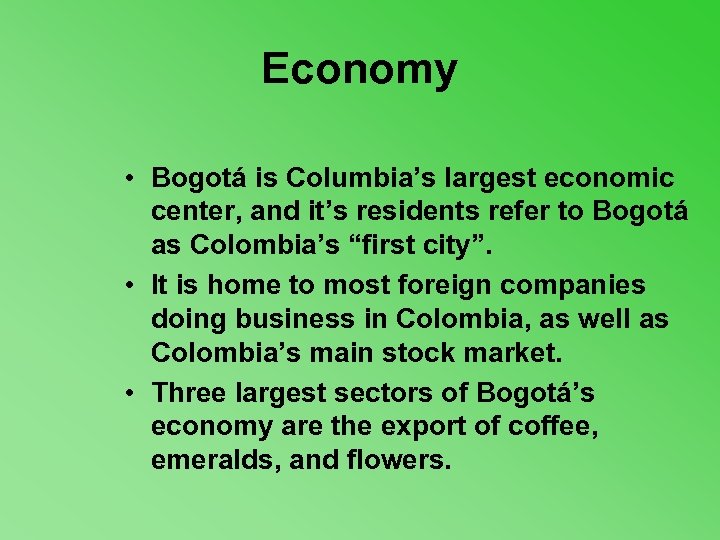 Economy

• Bogotá is Columbia’s largest economic center, and it’s residents refer to Bogotá as Colombia’s “first city”.
• It is home to most foreign companies doing business in Colombia, as well as Colombia’s main stock market.
• Three largest sectors of Bogotá’s economy are the export of coffee, emeralds, and flowers.